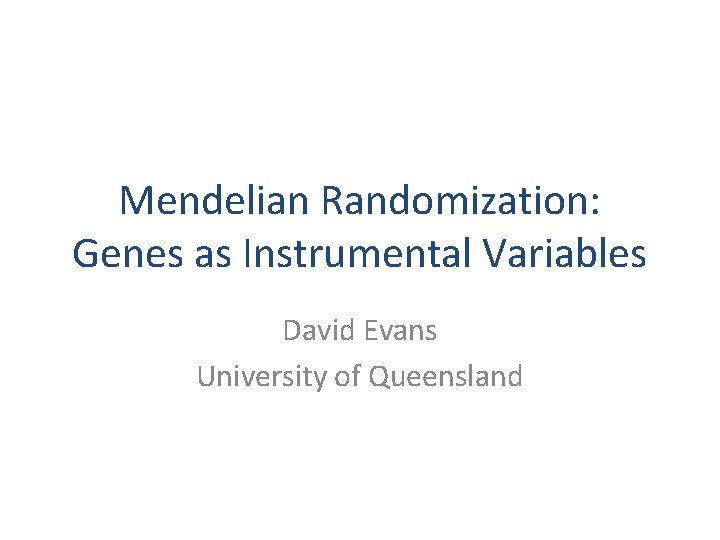 Mendelian Randomization: Genes as Instrumental Variables

David Evans
University of Queensland